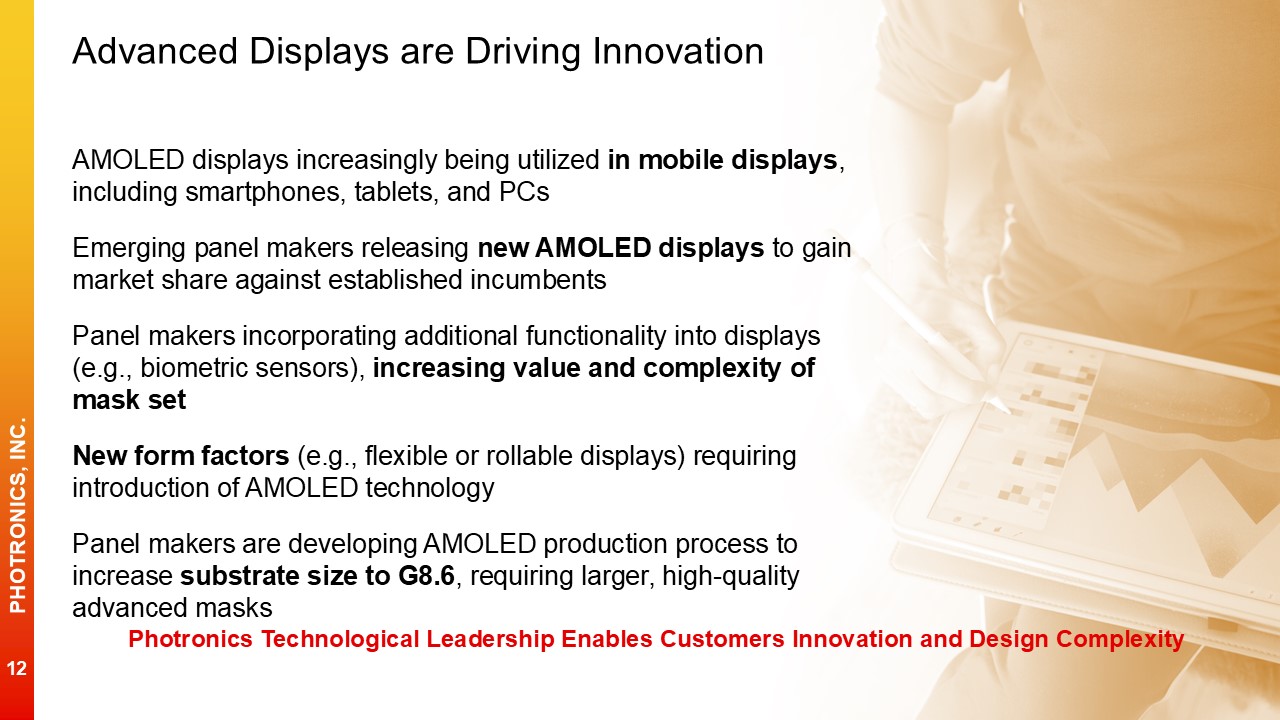 Advanced Displays are Driving Innovation

AMOLED displays increasingly being utilized in mobile displays, including smartphones, tablets, and PCs

Emerging panel makers releasing new AMOLED displays to gain market share against established incumbents

Panel makers incorporating additional functionality into displays (e.g., biometric sensors), increasing value and complexity of mask set

New form factors (e.g., flexible or rollable displays) requiring introduction of AMOLED technology

Panel makers are developing AMOLED production process to increase substrate size to G8.6, requiring larger, high-quality advanced masks

Photronics Technological Leadership Enables Customers Innovation and Design Complexity

PHOTRONICS, INC.

12